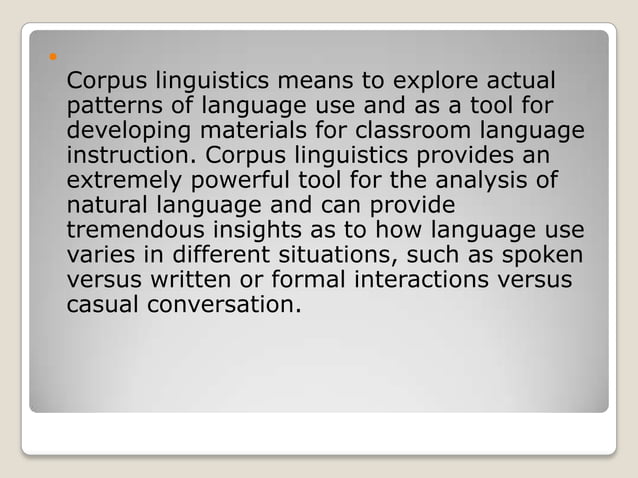 Corpus linguistics means to explore actual patterns of language use and as a tool for developing materials for classroom language instruction. Corpus linguistics provides an extremely powerful tool for the analysis of natural language and can provide tremendous insights as to how language use varies in different situations, such as spoken versus written or formal interactions versus casual conversation.